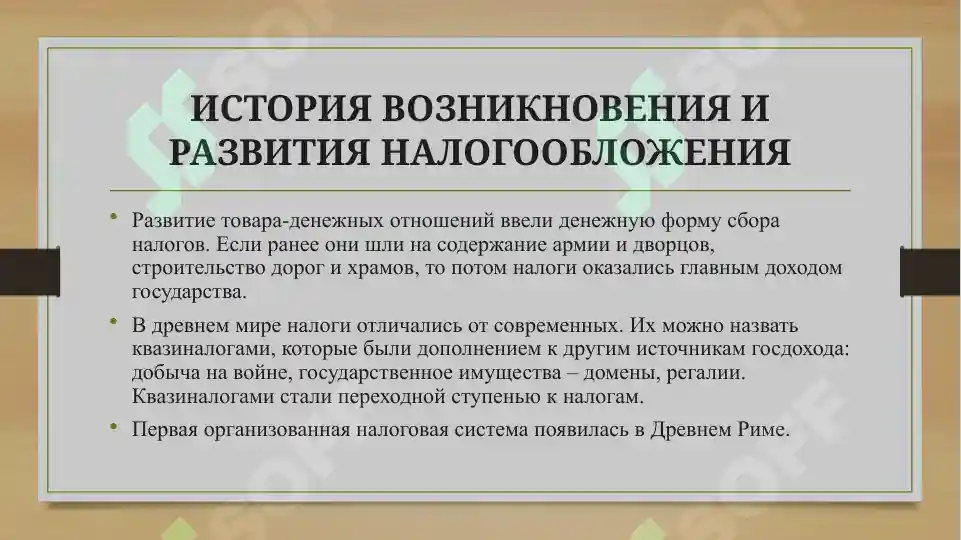 ИСТОРИЯ ВОЗНИКНОВЕНИЯ И РАЗВИТИЯ НАЛОГООБЛОЖЕНИЯ

• Развитие товара-денежных отношений ввели денежную форму сбора налогов. Если ранее они шли на содержание армии и дворцов, строительство дорог и храмов, то потом налоги оказались главным доходом государства.

• В древнем мире налоги отличались от современных. Их можно назвать квазиналогами, которые были дополнением к другим источникам госдохода: добыча на войне, государственное имущества – домены, регалии. Квазиналогами стали переходной ступенью к налогам.

• Первая организованная налоговая система появилась в Древнем Риме.